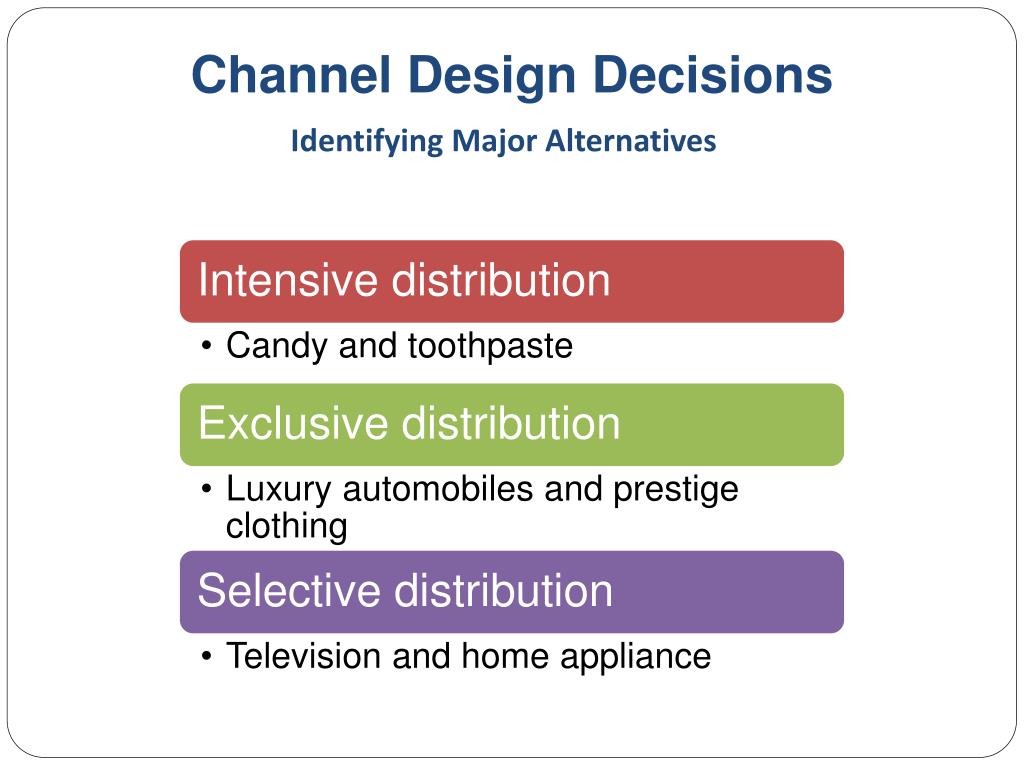 Channel Design Decisions

Identifying Major Alternatives

Intensive distribution

• Candy and toothpaste

Exclusive distribution

• Luxury automobiles and prestige clothing

Selective distribution

• Television and home appliance